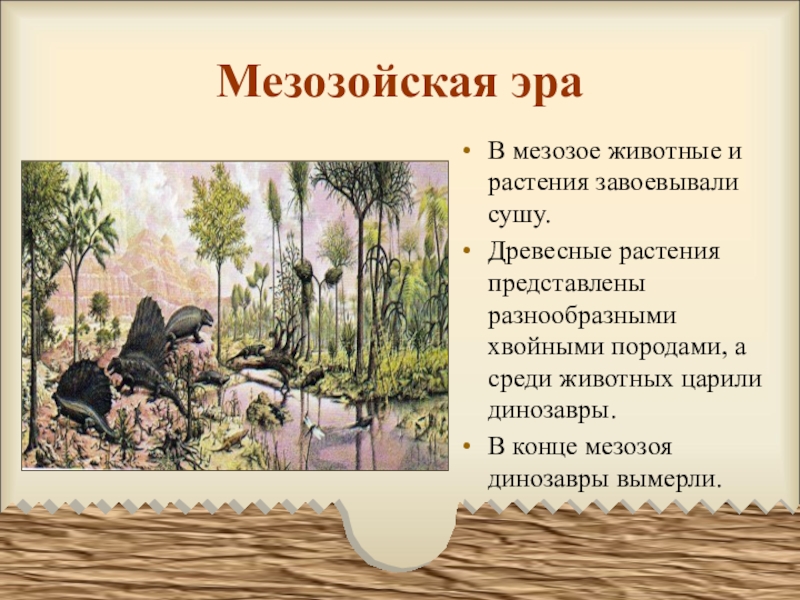 Мезозойская эра

• В мезозое животные и растения завоевывали сушу.
• Древесные растения представлены разнообразными хвойными породами, а среди животных царили динозавры.
• В конце мезозоя динозавры вымерли.